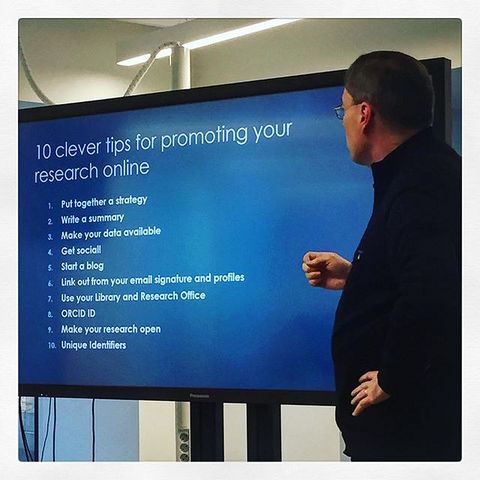 10 clever tips for promoting your research online

1. Put together a strategy
2. Write a summary
3. Make your data available
4. Get social!
5. Start a blog
6. Link out from your email signature and profiles
7. Use your Library and Research Office
8. ORCID ID
9. Make your research open
10. Unique Identifiers

Panasonic